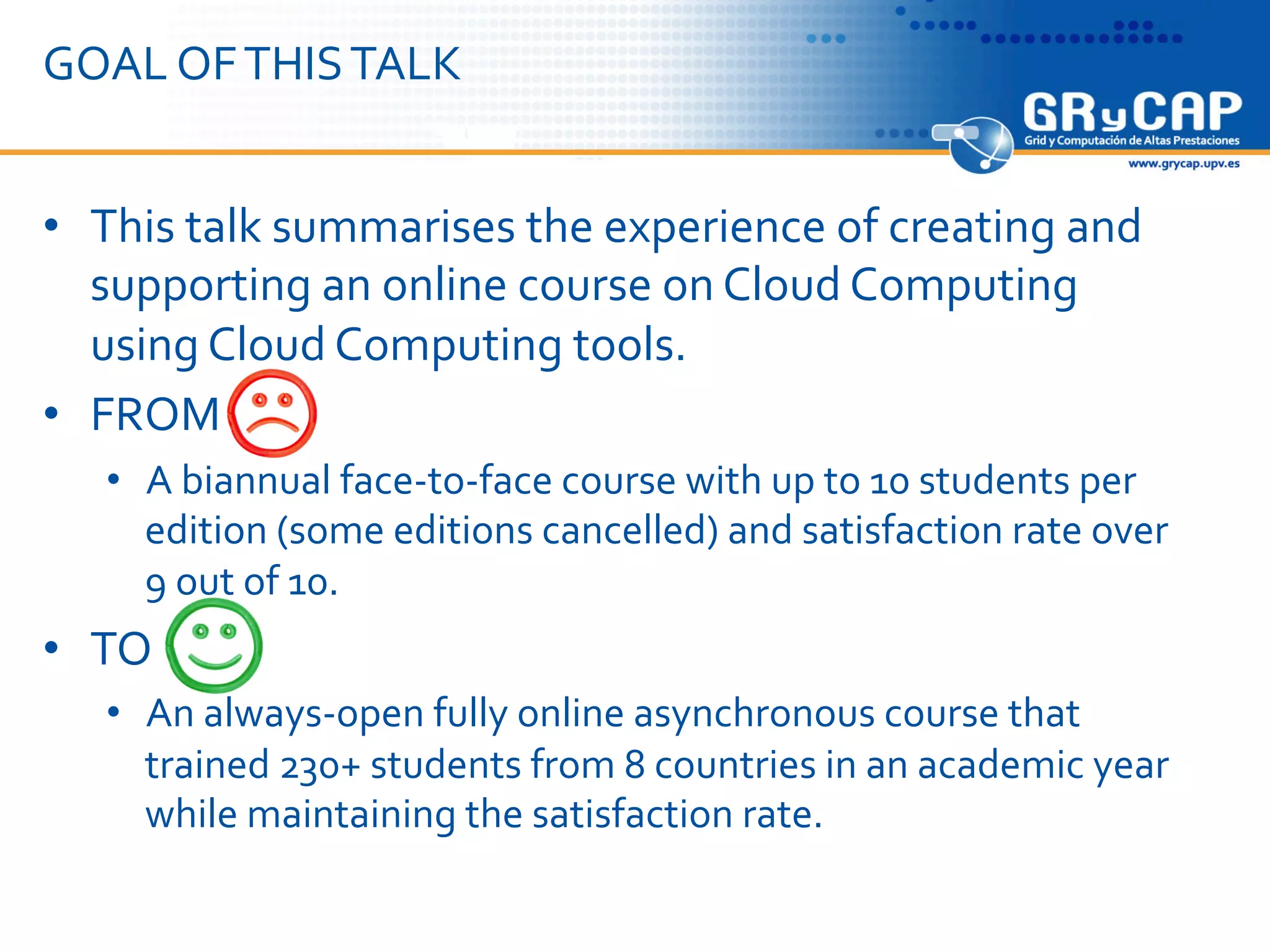 GOAL OF THIS TALK

GRyCAP
Grid y Computación de Altas Prestaciones
www.grycap.upv.es

• This talk summarises the experience of creating and supporting an online course on Cloud Computing using Cloud Computing tools.
• FROM
• A biannual face-to-face course with up to 10 students per edition (some editions cancelled) and satisfaction rate over 9 out of 10.
• TO
• An always-open fully online asynchronous course that trained 230+ students from 8 countries in an academic year while maintaining the satisfaction rate.